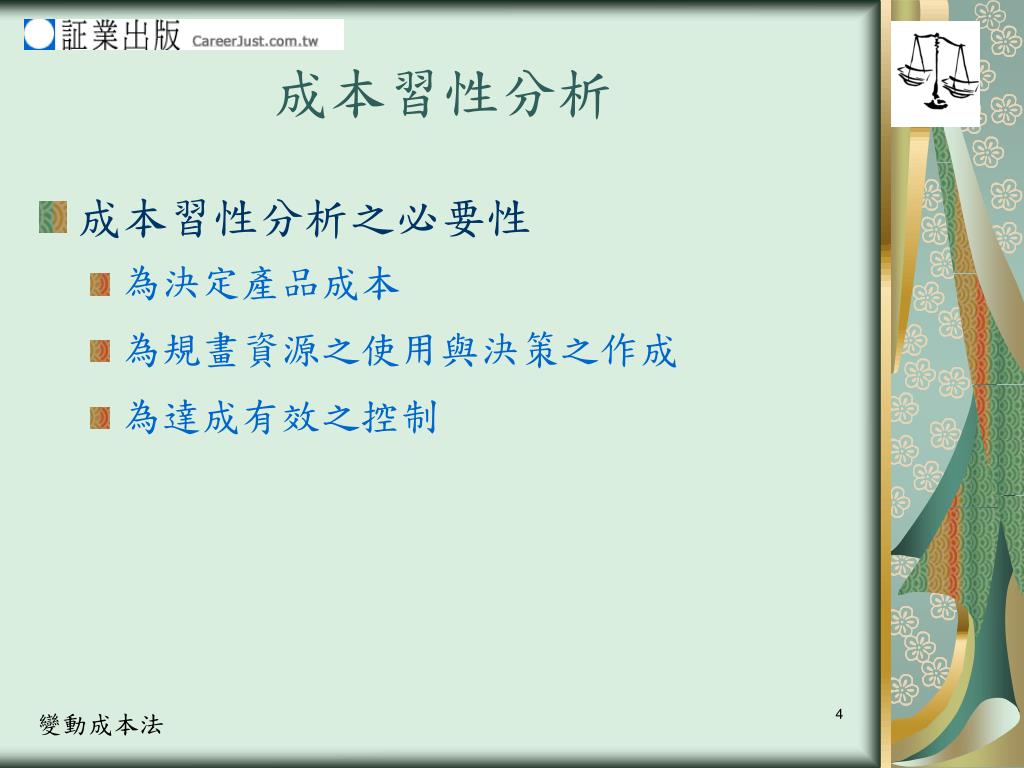 証業出版 CareerJust.com.tw

成本習性分析

成本習性分析之必要性

為決定產品成本

為規畫資源之使用與決策之作成

為達成有效之控制

變動成本法

4